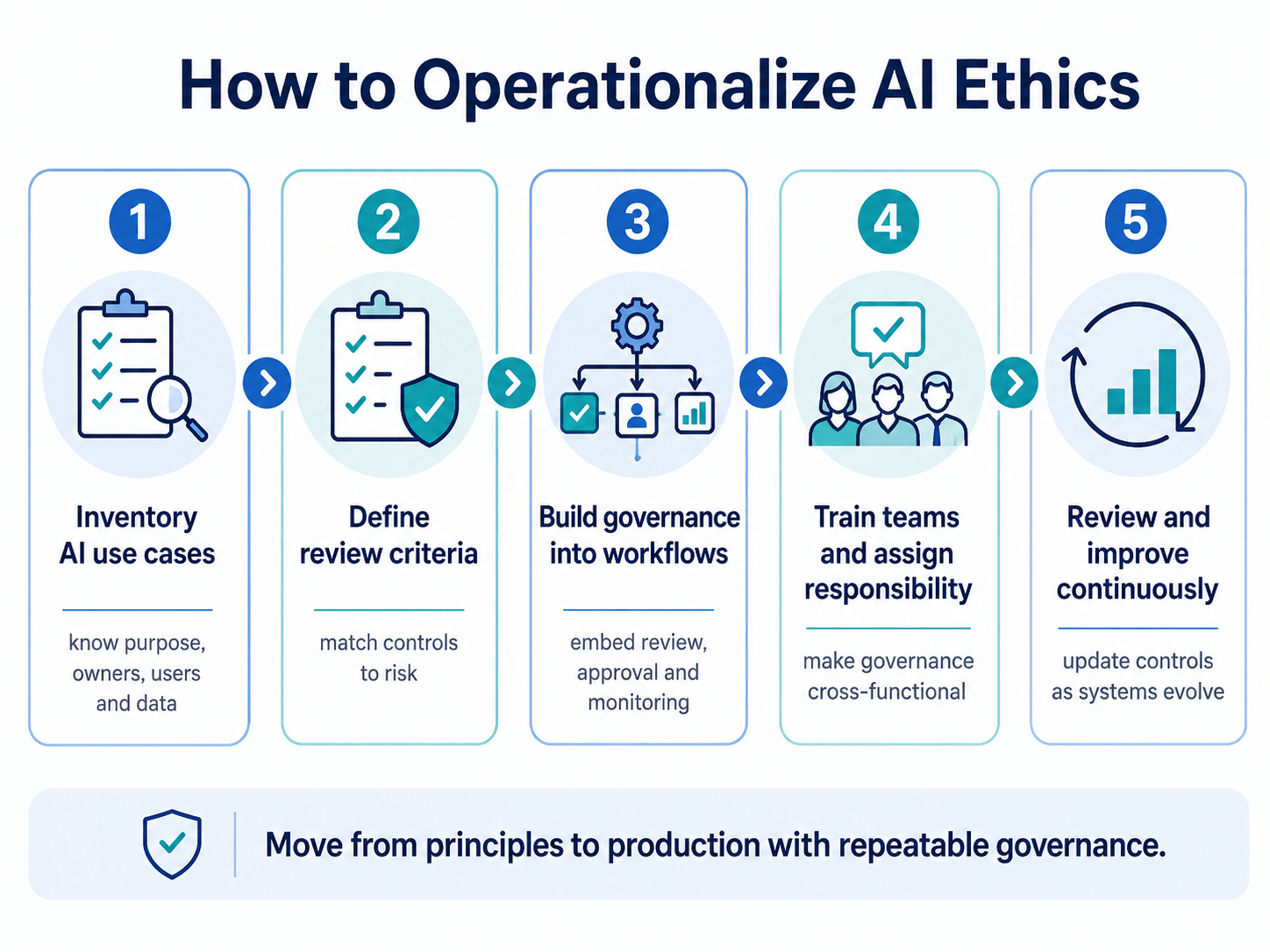 How to Operationalize AI Ethics

1

Inventory AI use cases

know purpose, owners, users and data

2

Define review criteria

match controls to risk

3

Build governance into workflows

embed review, approval and monitoring

4

Train teams and assign responsibility

make governance cross-functional

5

Review and improve continuously

update controls as systems evolve

Move from principles to production with repeatable governance.